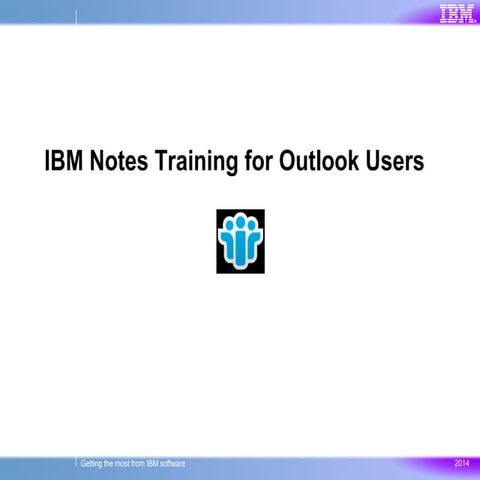 IBM.

IBM Notes Training for Outlook Users

Getting the most from IBM software

2014